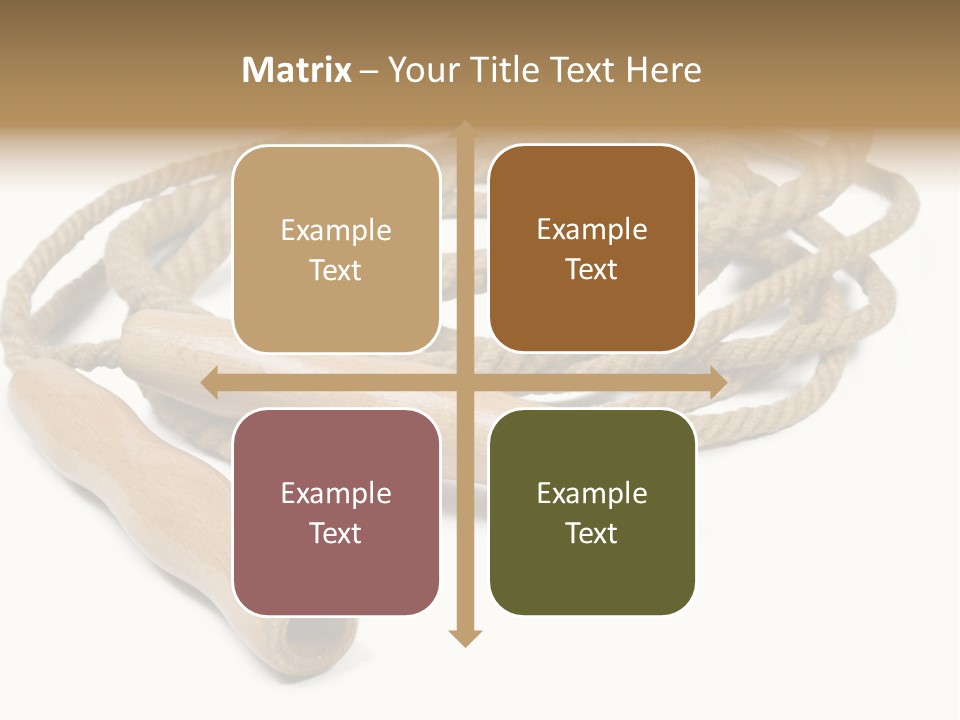 Matrix – Your Title Text Here

Example Text

Example Text

Example Text

Example Text